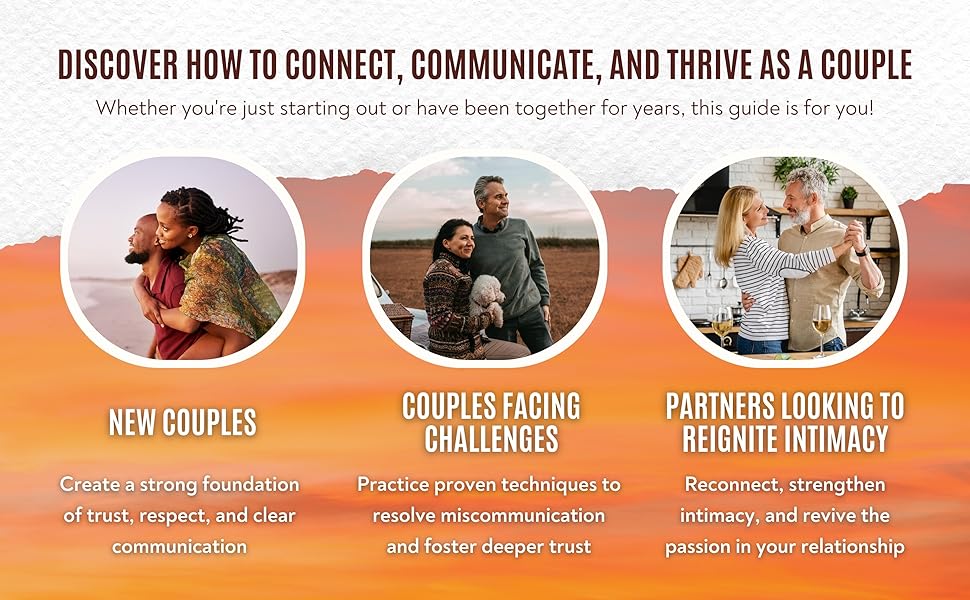 DISCOVER HOW TO CONNECT, COMMUNICATE, AND THRIVE AS A COUPLE

Whether you're just starting out or have been together for years, this guide is for you!

NEW COUPLES

Create a strong foundation of trust, respect, and clear communication

COUPLES FACING CHALLENGES

Practice proven techniques to resolve miscommunication and foster deeper trust

PARTNERS LOOKING TO REIGNITE INTIMACY

Reconnect, strengthen intimacy, and revive the passion in your relationship